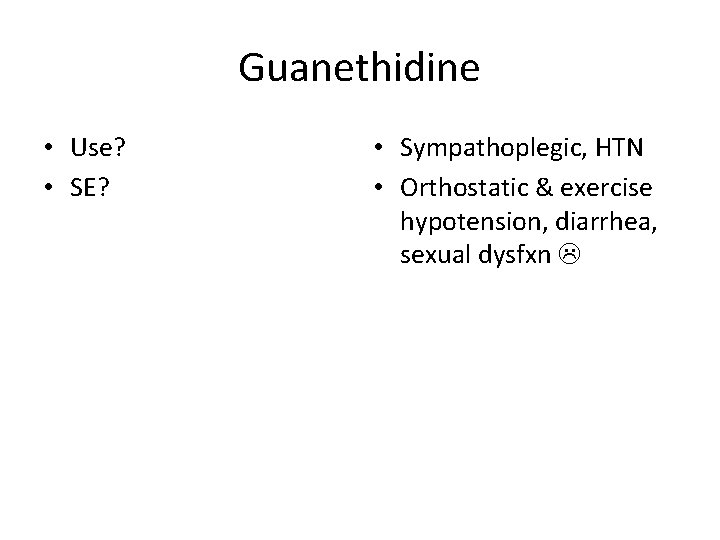 Guanethidine

• Use?
• SE?

• Sympathoplegic, HTN
• Orthostatic & exercise hypotension, diarrhea, sexual dysfxn ☹